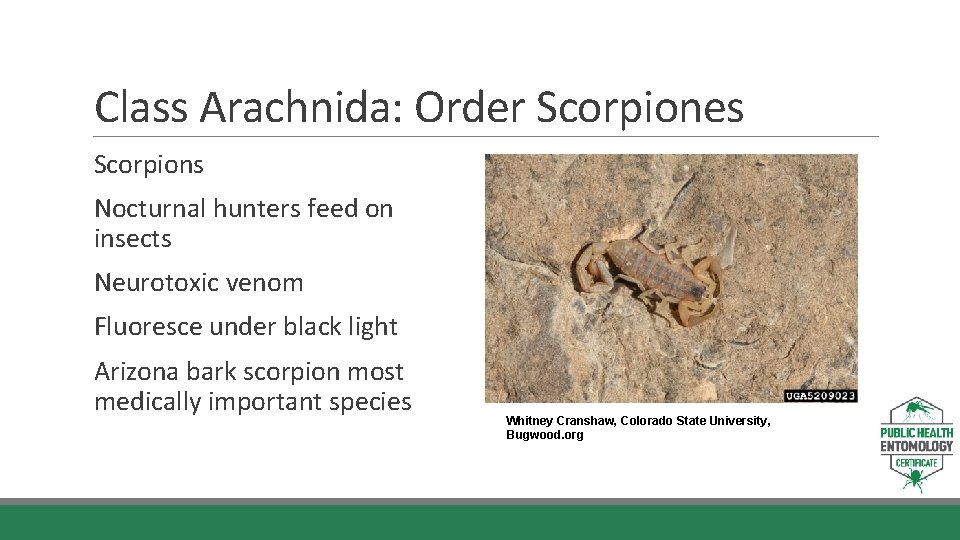 Class Arachnida: Order Scorpiones

Scorpions

Nocturnal hunters feed on insects

Neurotoxic venom

Fluoresce under black light

Arizona bark scorpion most medically important species

UGA5209023

Whitney Cranshaw, Colorado State University, Bugwood.org

PUBLIC HEALTH
ENTOMOLOGY
CERTIFICATE